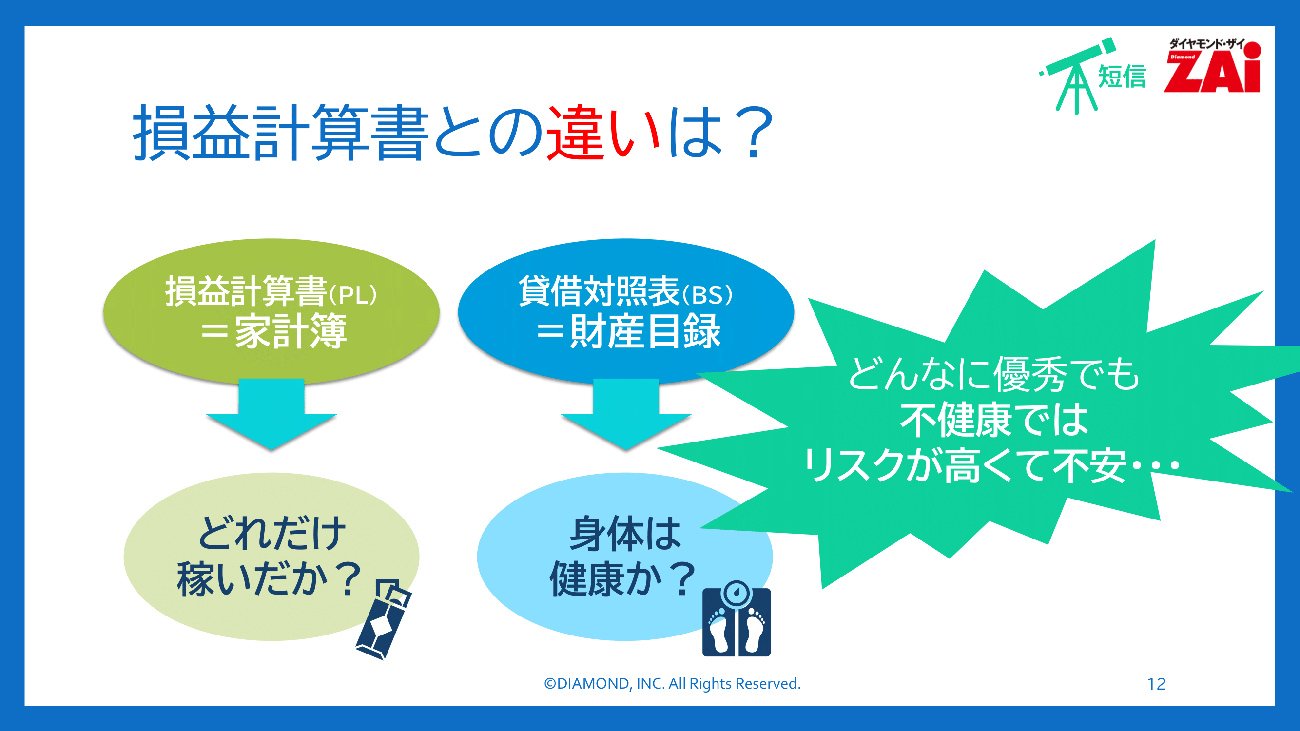 短信

ダイヤモンド・ザイ
Diamond
ZAi

損益計算書との違いは？

損益計算書(PL)
＝家計簿

貸借対照表(BS)
＝財産目録

どんなに優秀でも
不健康では
リスクが高くて不安・・・

どれだけ
稼いだか？

身体は
健康か？

©DIAMOND, INC. All Rights Reserved.

12